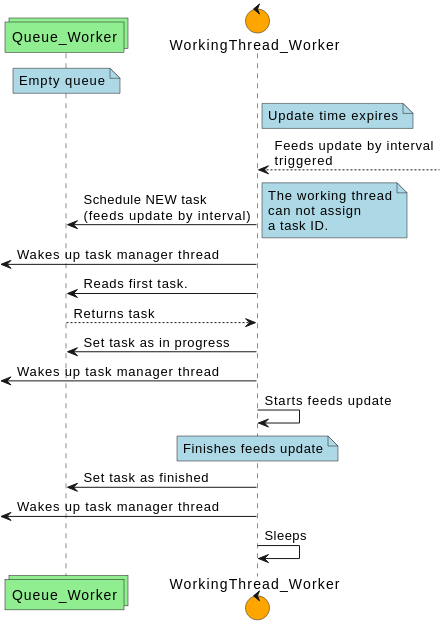 Queue_Worker

WorkingThread_Worker

Empty queue

Update time expires

Feeds update by interval triggered

Schedule NEW task (feeds update by interval)

The working thread can not assign a task ID.

Wakes up task manager thread

Reads first task.

Returns task

Set task as in progress

Wakes up task manager thread

Starts feeds update

Finishes feeds update

Set task as finished

Wakes up task manager thread

Sleeps

Queue_Worker

WorkingThread_Worker